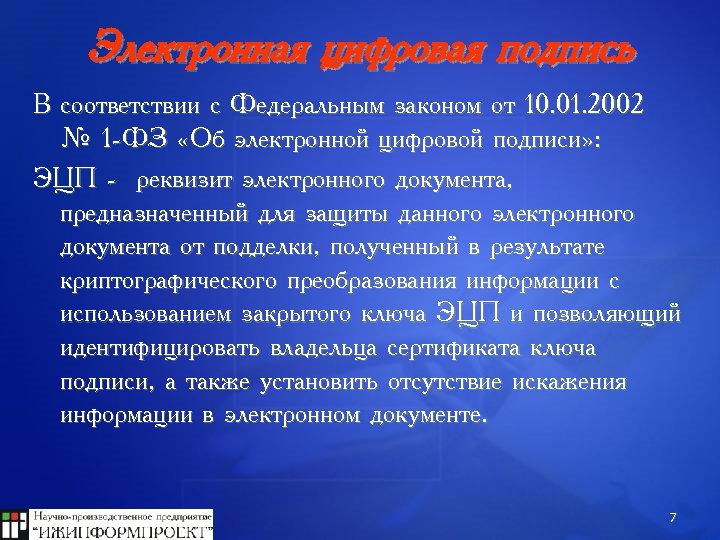 Электронная цифровая подпись

В соответствии с Федеральным законом от 10.01.2002 № 1-ФЗ «Об электронной цифровой подписи»:

ЭЦП - реквизит электронного документа, предназначенный для защиты данного электронного документа от подделки, полученный в результате криптографического преобразования информации с использованием закрытого ключа ЭЦП и позволяющий идентифицировать владельца сертификата ключа подписи, а также установить отсутствие искажения информации в электронном документе.

Научно-производственное предприятие
"ИЖИНФОРМПРОЕКТ"

7